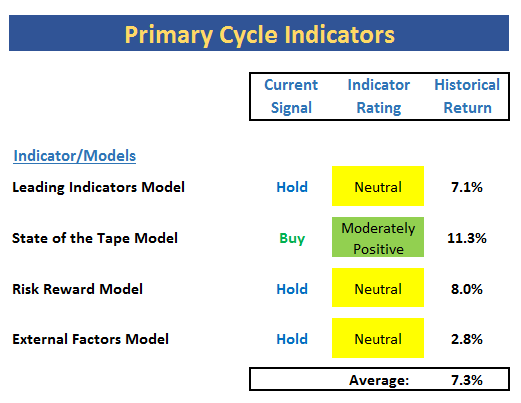 Primary Cycle Indicators

| Indicator/Models | Current Signal | Indicator Rating | Historical Return |
|---|---|---|---|
| Leading Indicators Model | Hold | Neutral | 7.1% |
| State of the Tape Model | Buy | Moderately Positive | 11.3% |
| Risk Reward Model | Hold | Neutral | 8.0% |
| External Factors Model | Hold | Neutral | 2.8% |
| | | Average: | 7.3% |